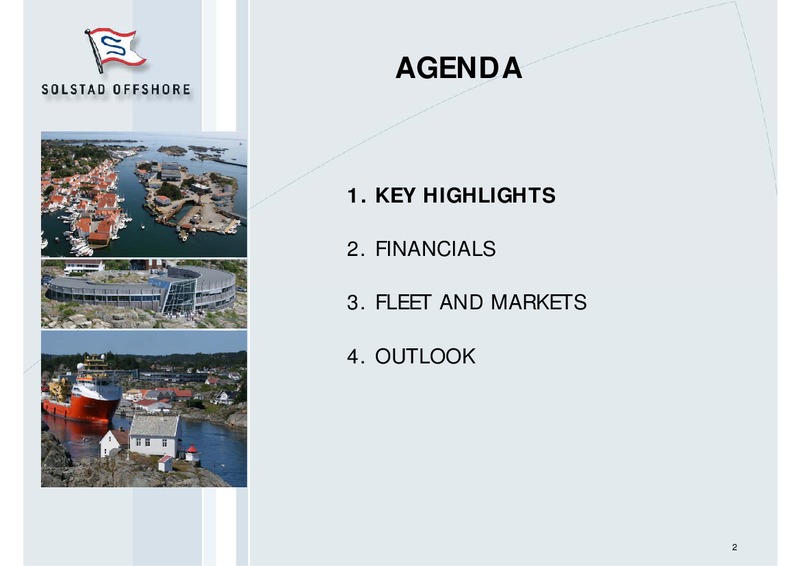 SOLSTAD OFFSHORE

AGENDA

1. KEY HIGHLIGHTS

2. FINANCIALS

3. FLEET AND MARKETS

4. OUTLOOK

2